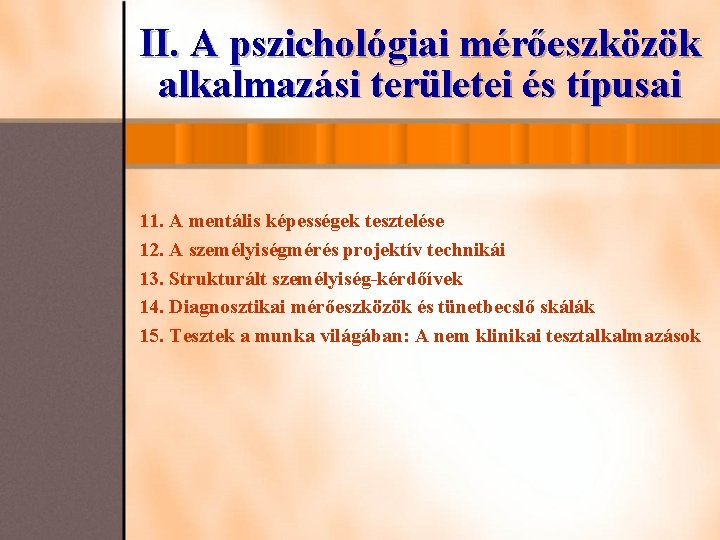 II. A pszichológiai mérőeszközök alkalmazási területei és típusai

11. A mentális képességek tesztelése
12. A személyiségmérés projektív technikái
13. Strukturált személyiség-kérdőívek
14. Diagnosztikai mérőeszközök és tünetbecslő skálák
15. Tesztek a munka világában: A nem klinikai tesztalkalmazások